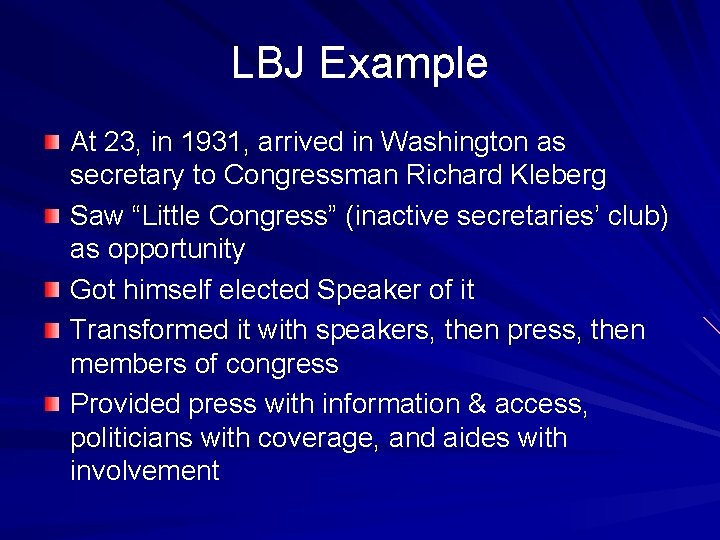 LBJ Example

At 23, in 1931, arrived in Washington as secretary to Congressman Richard Kleberg

Saw “Little Congress” (inactive secretaries’ club) as opportunity

Got himself elected Speaker of it

Transformed it with speakers, then press, then members of congress

Provided press with information & access, politicians with coverage, and aides with involvement